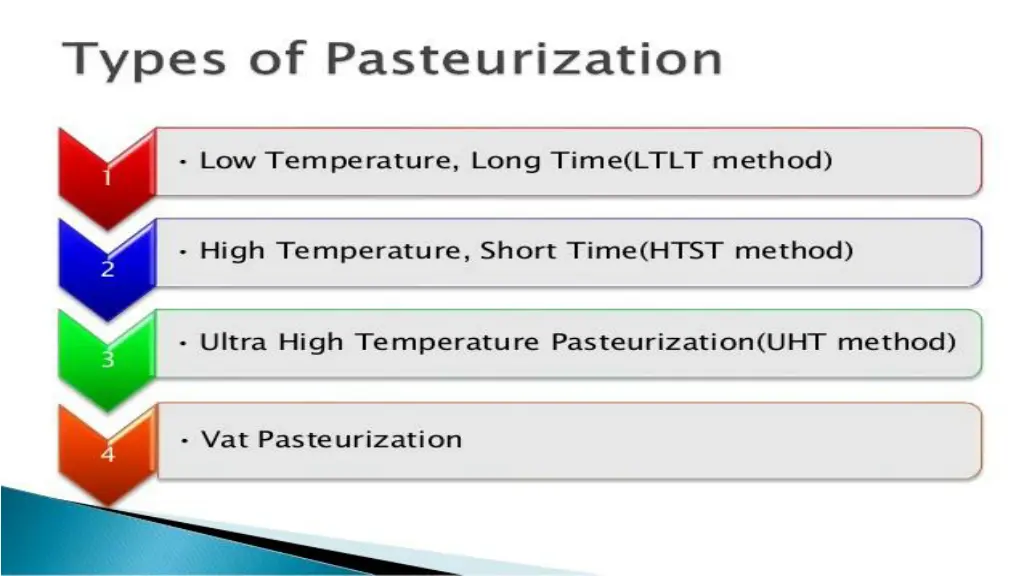 Types of Pasteurization

1
• Low Temperature, Long Time(LTLT method)

2
• High Temperature, Short Time(HTST method)

3
• Ultra High Temperature Pasteurization(UHT method)

4
• Vat Pasteurization